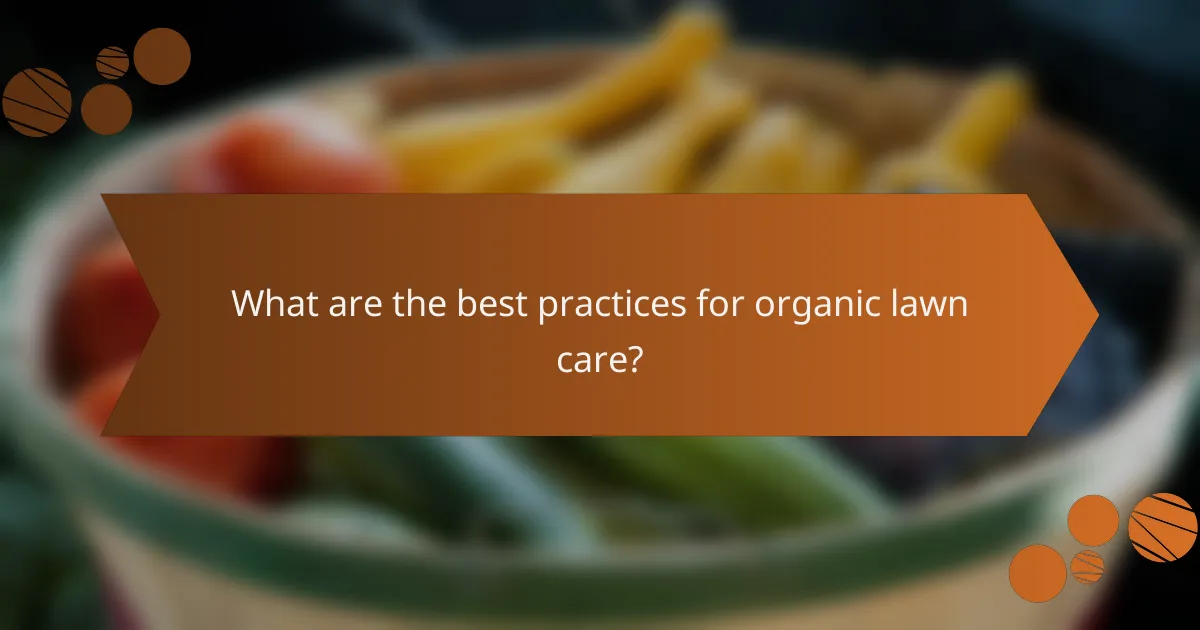 What are the best practices for organic lawn care?